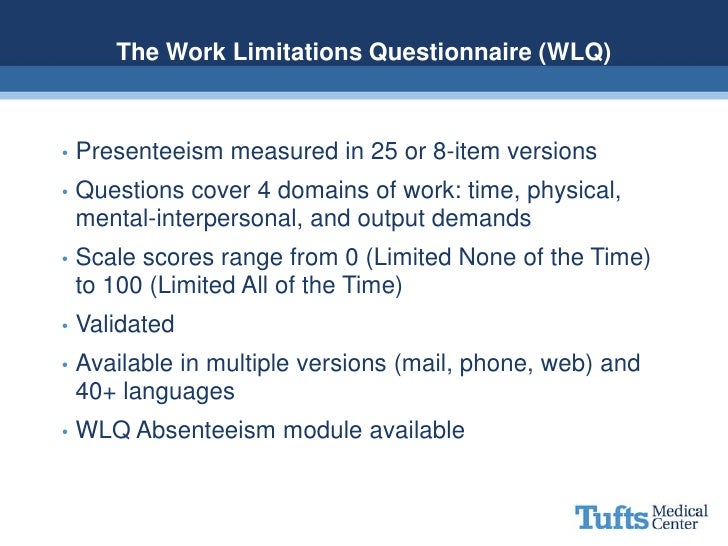 The Work Limitations Questionnaire (WLQ)

• Presenteeism measured in 25 or 8-item versions

• Questions cover 4 domains of work: time, physical, mental-interpersonal, and output demands

• Scale scores range from 0 (Limited None of the Time) to 100 (Limited All of the Time)

• Validated

• Available in multiple versions (mail, phone, web) and 40+ languages

• WLQ Absenteeism module available

Tufts Medical Center